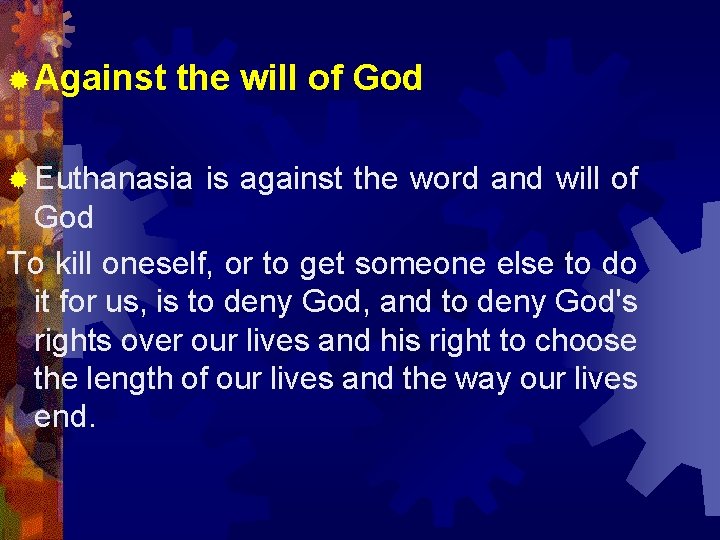 Against the will of God

Euthanasia is against the word and will of God

To kill oneself, or to get someone else to do it for us, is to deny God, and to deny God's rights over our lives and his right to choose the length of our lives and the way our lives end.